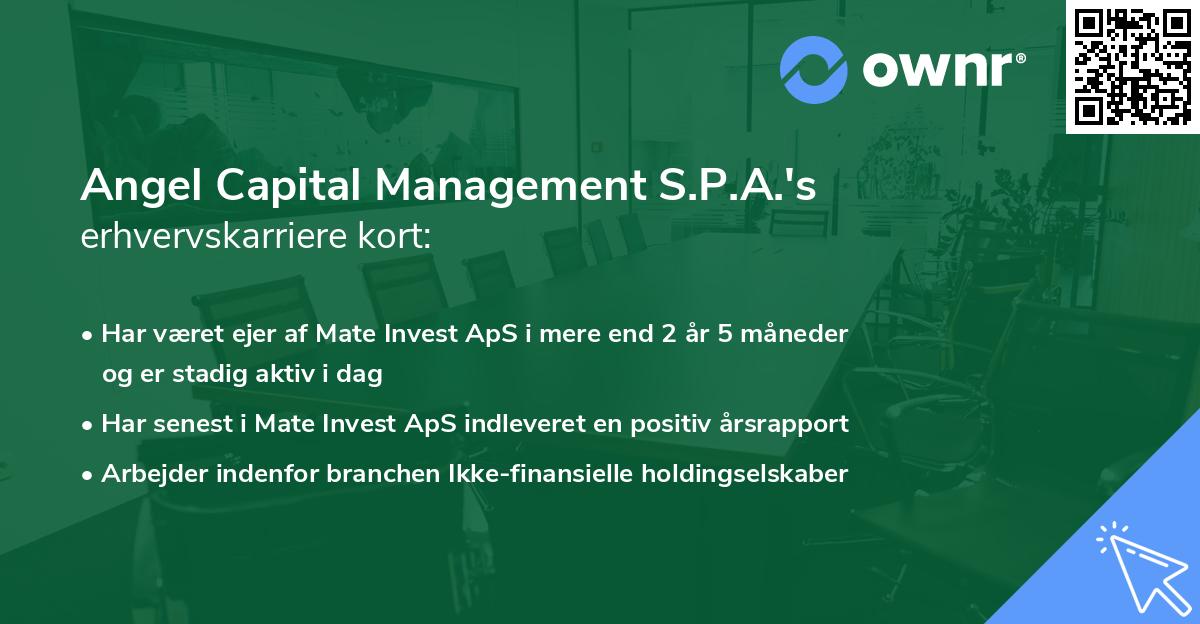 ownr®

Angel Capital Management S.P.A.'s erhvervskarriere kort:

• Har været ejer af Mate Invest ApS i mere end 2 år 5 måneder og er stadig aktiv i dag
• Har senest i Mate Invest ApS indleveret en positiv årsrapport
• Arbejder indenfor branchen Ikke-finansielle holdingselskaber